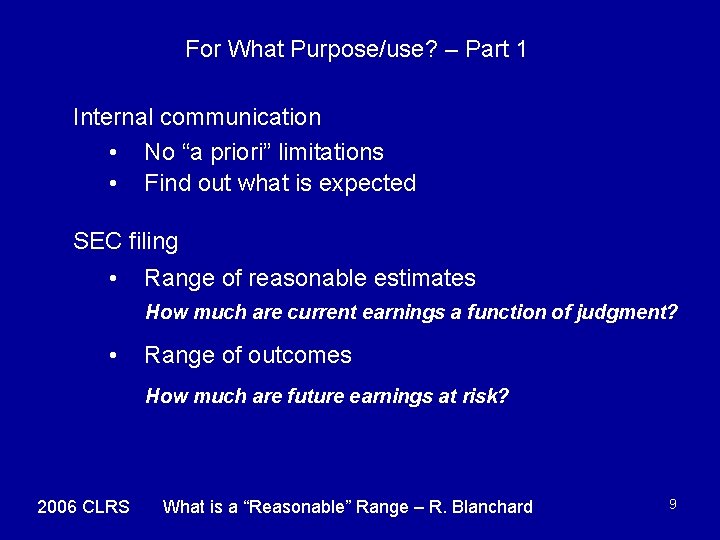 For What Purpose/use? – Part 1

Internal communication

• No "a priori" limitations
• Find out what is expected

SEC filing

• Range of reasonable estimates

How much are current earnings a function of judgment?

• Range of outcomes

How much are future earnings at risk?

2006 CLRS What is a "Reasonable" Range – R. Blanchard

9